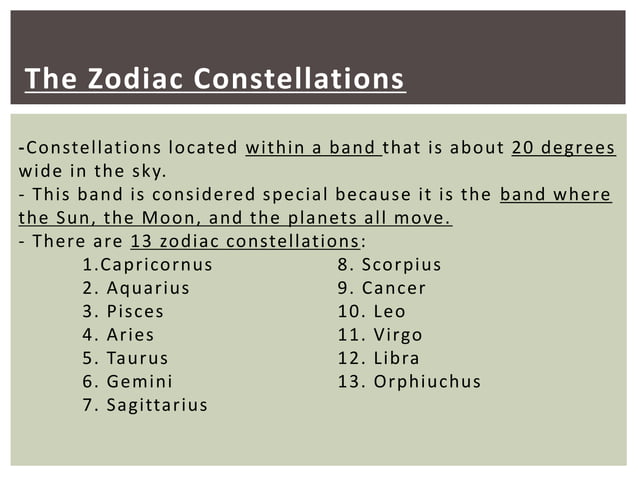 The Zodiac Constellations

-Constellations located within a band that is about 20 degrees wide in the sky.
- This band is considered special because it is the band where the Sun, the Moon, and the planets all move.
- There are 13 zodiac constellations:

1.Capricornus
2. Aquarius
3. Pisces
4. Aries
5. Taurus
6. Gemini
7. Sagittarius

8. Scorpius
9. Cancer
10. Leo
11. Virgo
12. Libra
13. Orphiuchus